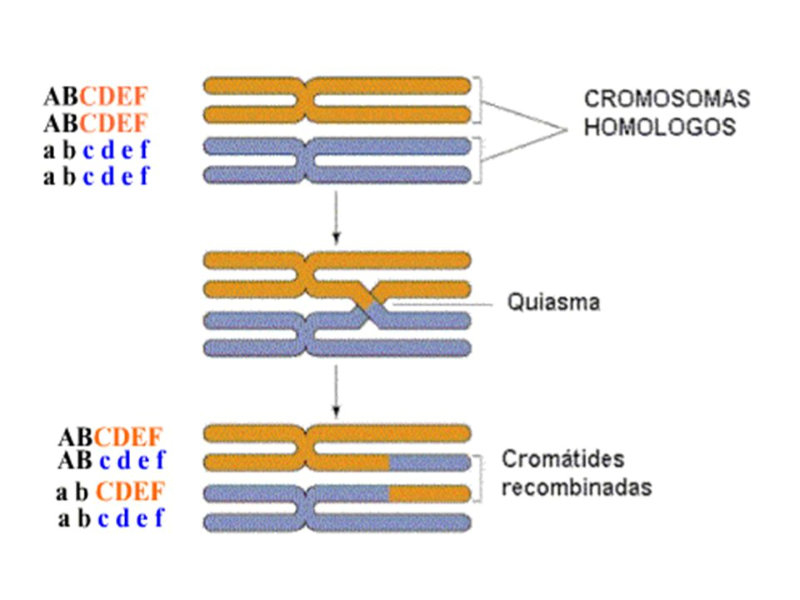 ABCDEF
ABCDEF
a b c d e f
a b c d e f

CROMOSOMAS HOMOLOGOS

Quiasma

ABCDEF
AB c d e f
a b CDEF
a b c d e f

Cromátides recombinadas